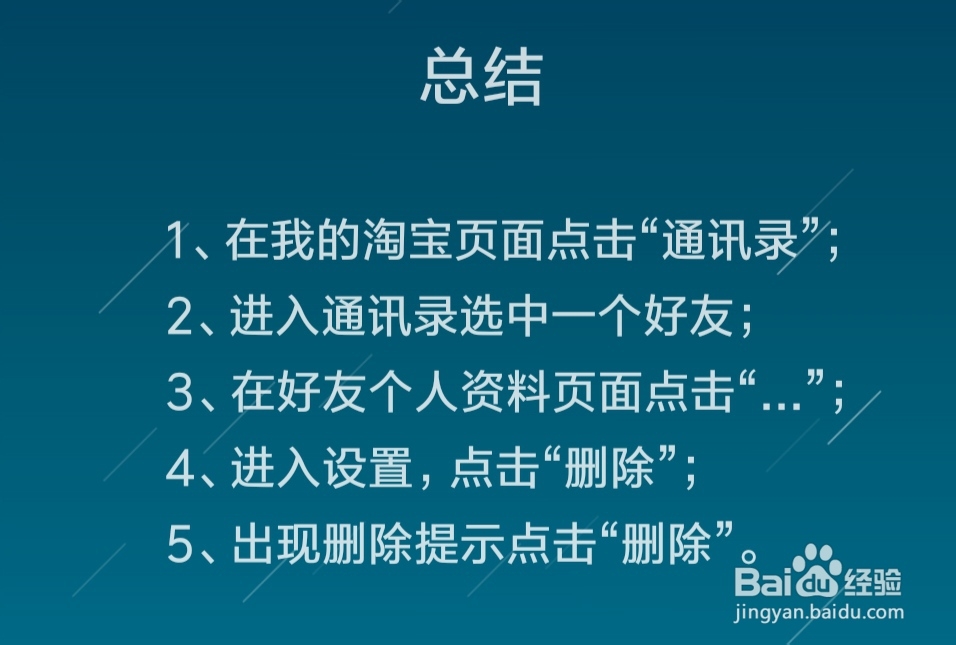 总结

1、在我的淘宝页面点击“通讯录”;

2、进入通讯录选中一个好友;

3、在好友个人资料页面点击“...”;

4、进入设置，点击“删除”;

5、出现删除提示点击“删除”。

Baidu经验
jingyan.baidu.com